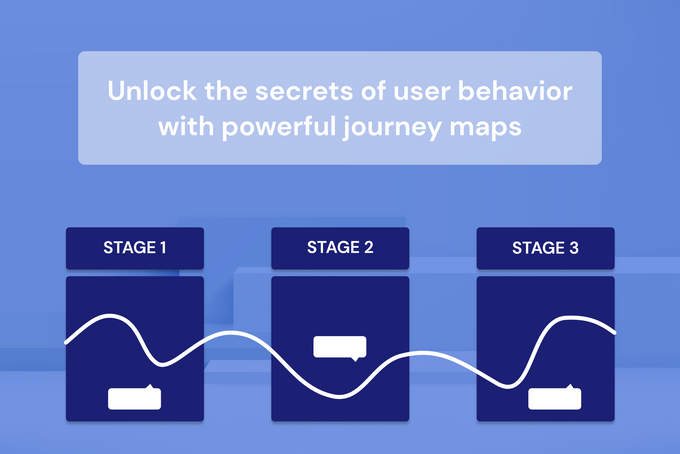 Unlock the secrets of user behavior with powerful journey maps

STAGE 1

STAGE 2

STAGE 3